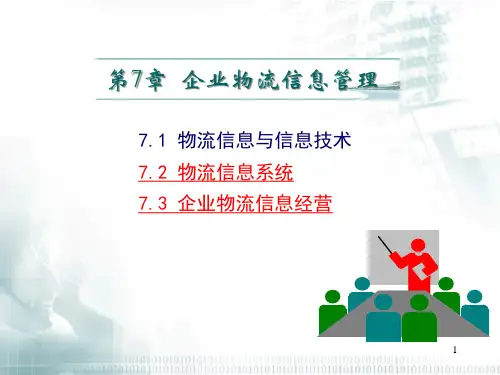 第7章 企业物流信息管理

7.1 物流信息与信息技术

7.2 物流信息系统

7.3 企业物流信息经营

1